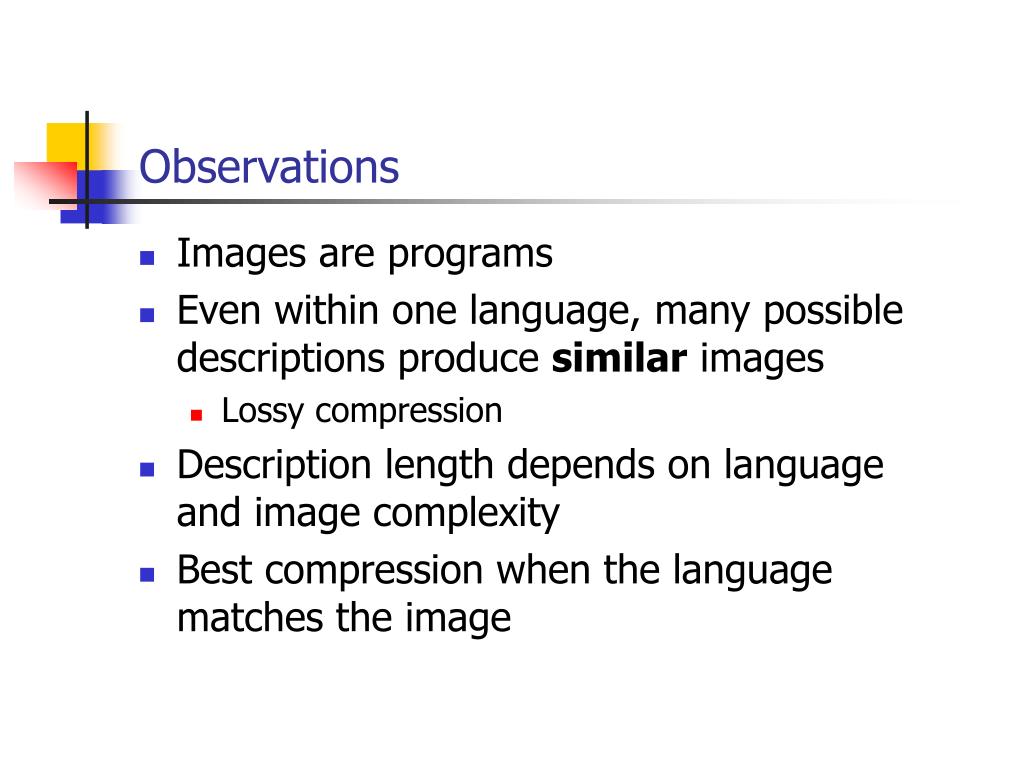 Observations

- Images are programs
- Even within one language, many possible descriptions produce **similar** images
  - Lossy compression
- Description length depends on language and image complexity
- Best compression when the language matches the image